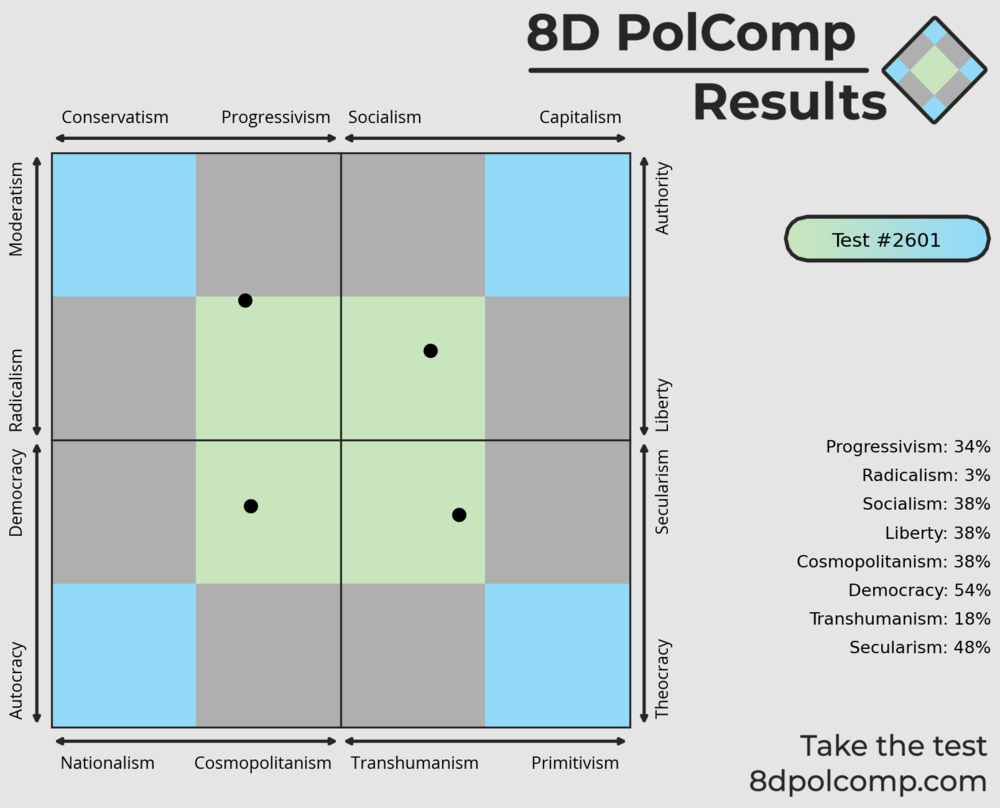 8D PolComp
Results

Conservatism Progressivism Socialism Capitalism

Moderatism
Radicalism
Democracy
Autocracy

Authority
Liberty
Secularism
Theocracy

Nationalism Cosmopolitanism Transhumanism Primitivism

Test #2601

Progressivism: 34%
Radicalism: 3%
Socialism: 38%
Liberty: 38%
Cosmopolitanism: 38%
Democracy: 54%
Transhumanism: 18%
Secularism: 48%

Take the test
8dpolcomp.com